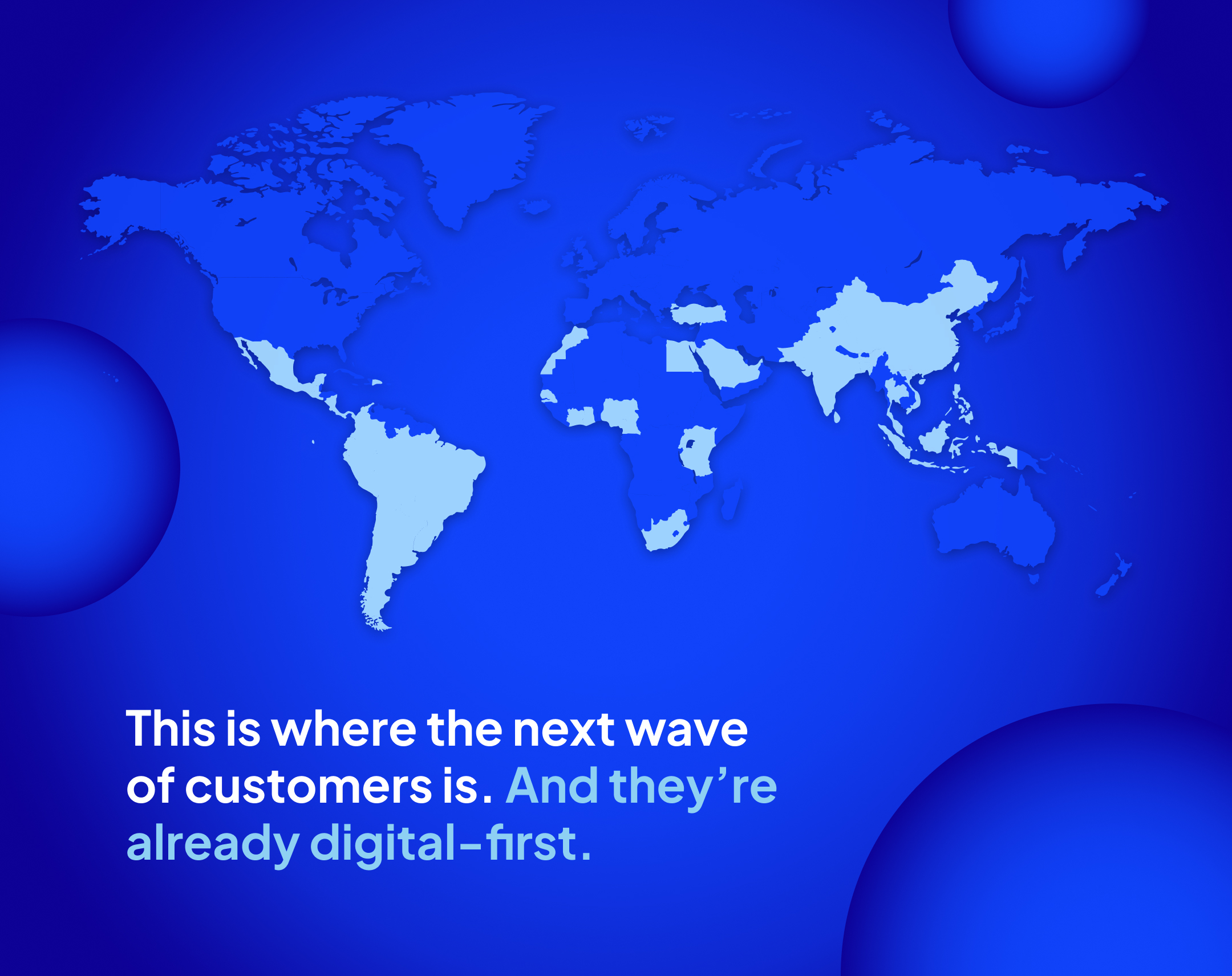 This is where the next wave of customers is. And they’re already digital-first.